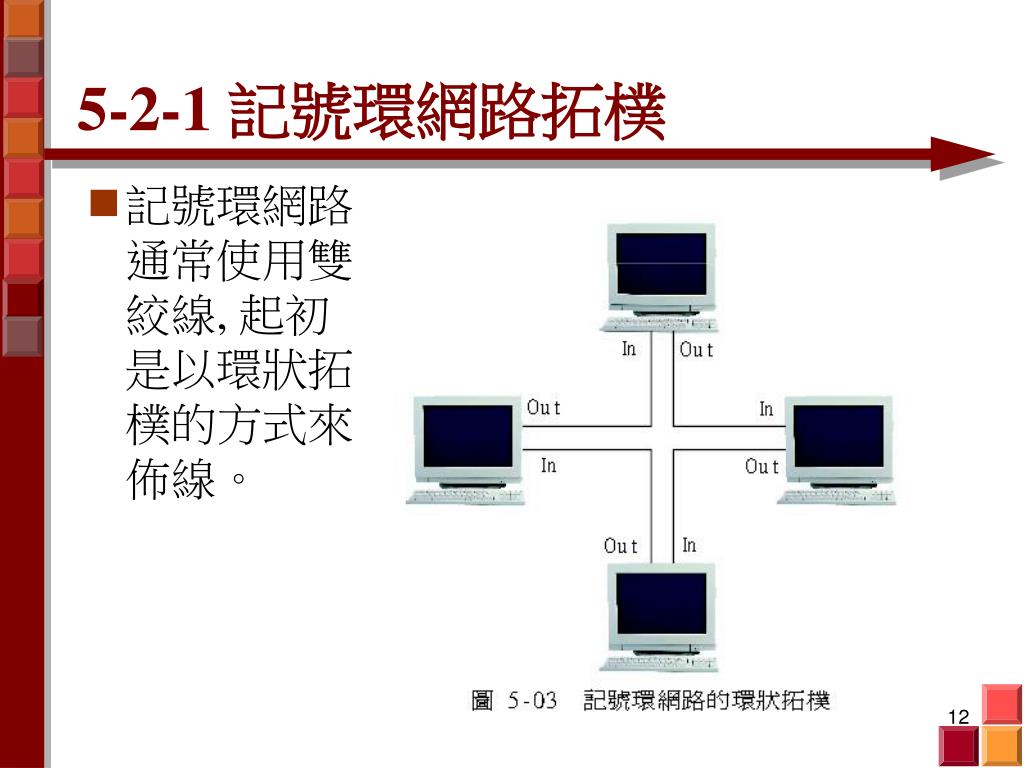 5-2-1 記號環網路拓樸

記號環網路通常使用雙絞線, 起初是以環狀拓樸的方式來佈線。

In Out

Out In

In Out

Out In

圖 5-03 記號環網路的環狀拓樸

12